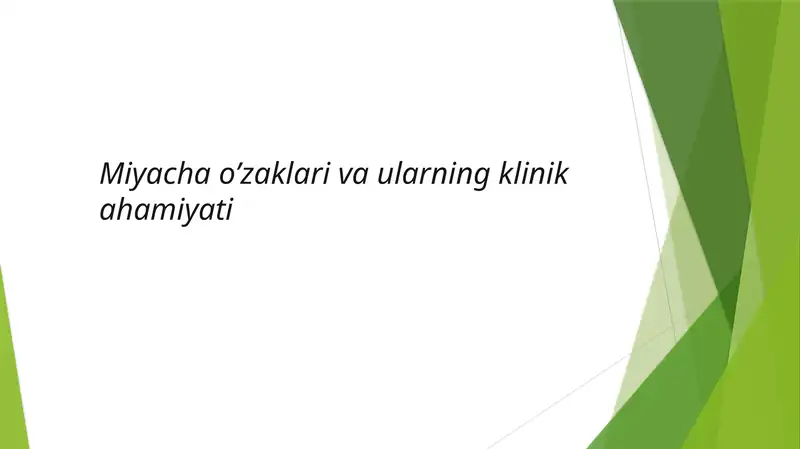 Miyacha o’zaklari va ularning klinik ahamiyati